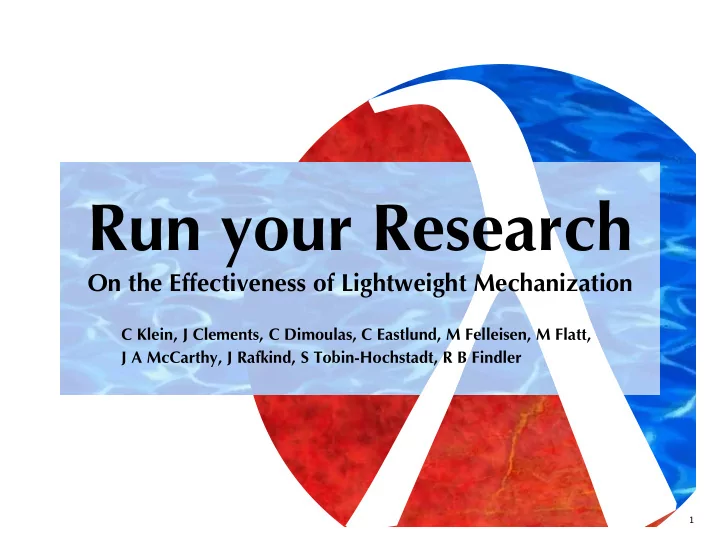 Run your Research

On the Effectiveness of Lightweight Mechanization

C Klein, J Clements, C Dimoulas, C Eastlund, M Felleisen, M Flatt, J A McCarthy, J Rafkind, S Tobin-Hochstadt, R B Findler

1